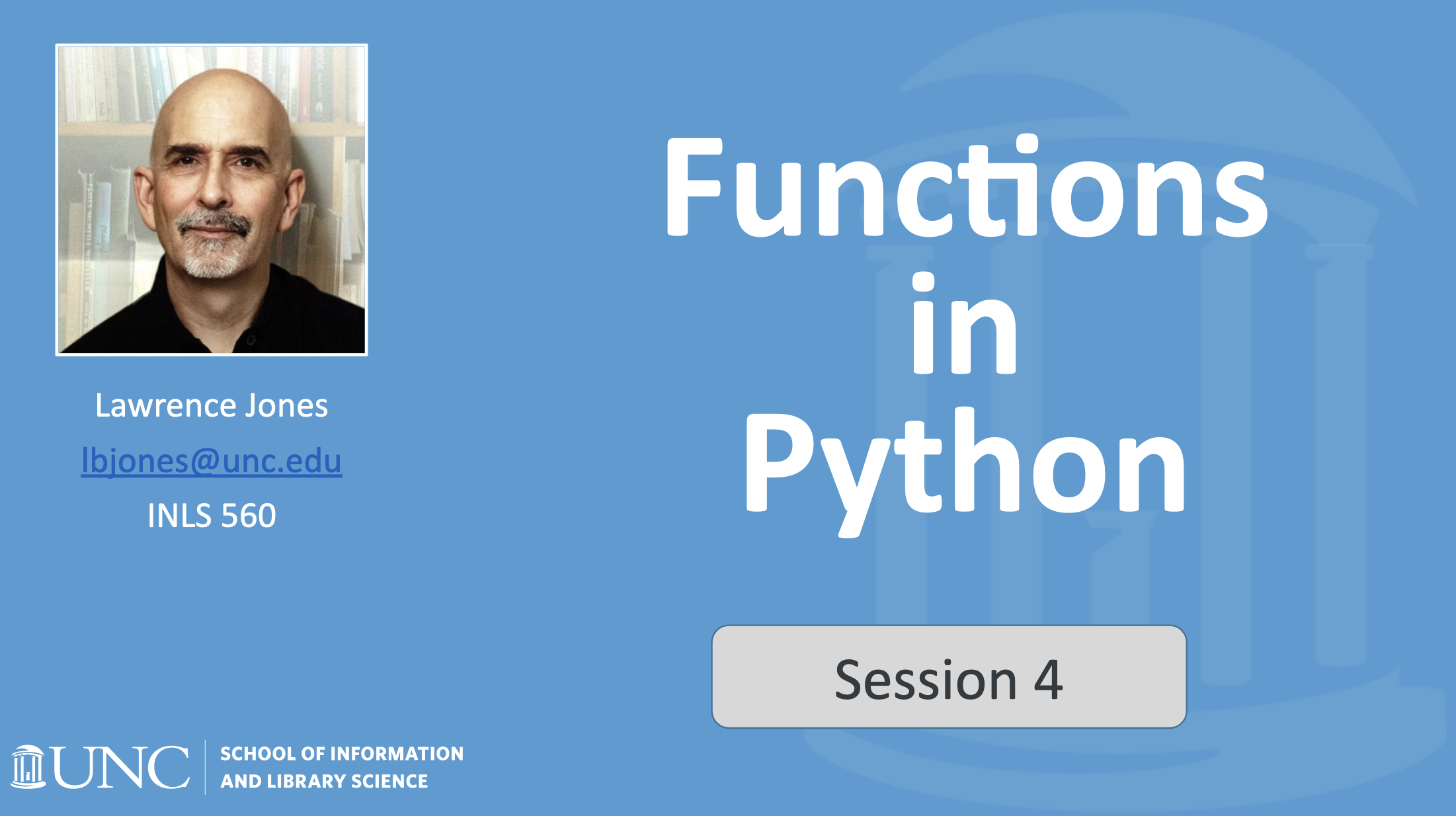 Lawrence Jones

lbjones@unc.edu

INLS 560

Functions in Python

Session 4

UNC SCHOOL OF INFORMATION AND LIBRARY SCIENCE